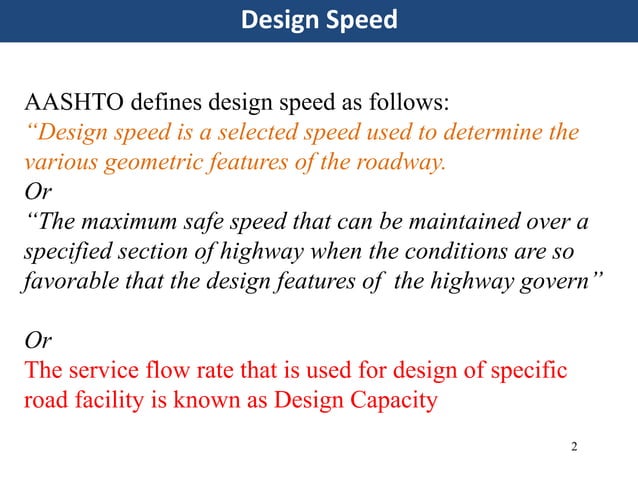 Design Speed

AASHTO defines design speed as follows:
“Design speed is a selected speed used to determine the various geometric features of the roadway.
Or
“The maximum safe speed that can be maintained over a specified section of highway when the conditions are so favorable that the design features of the highway govern”

Or
The service flow rate that is used for design of specific road facility is known as Design Capacity

2